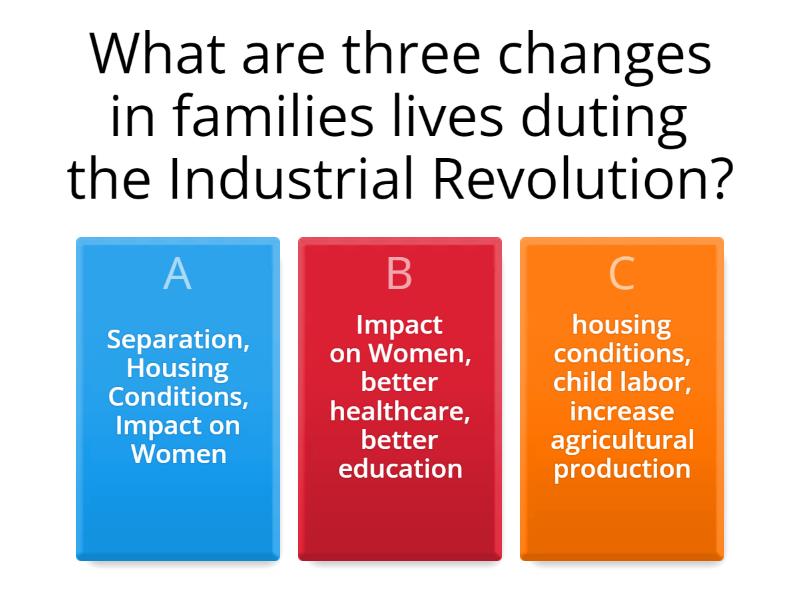 What are three changes in families lives duting the Industrial Revolution?

A

Separation, Housing Conditions, Impact on Women

B

Impact on Women, better healthcare, better education

C

housing conditions, child labor, increase agricultural production